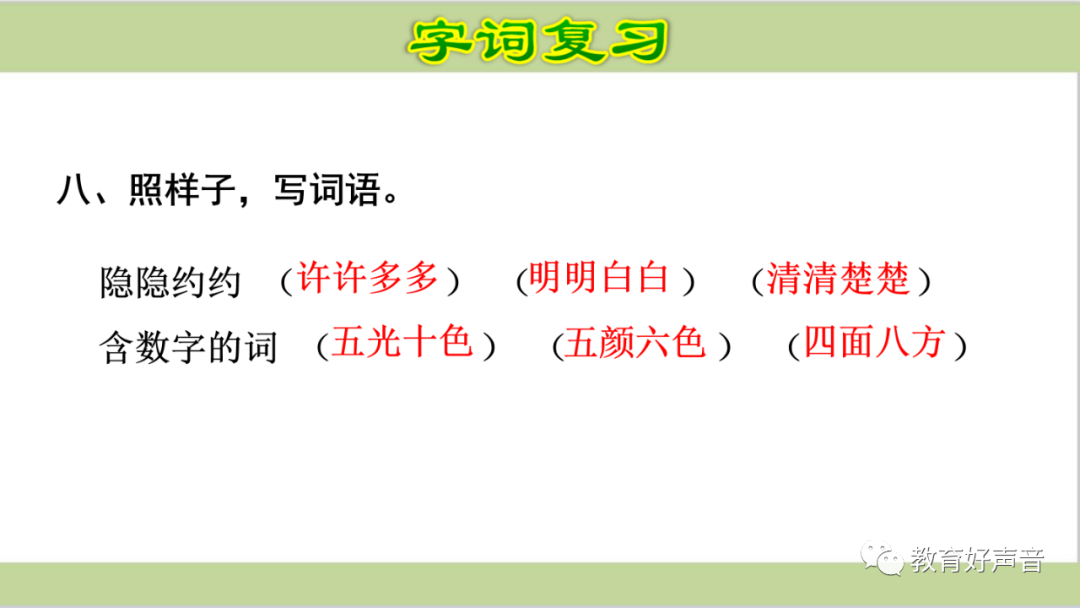 字词复习

八、照样子，写词语。

隐隐约约 （许许多多） （明明白白） （清清楚楚）

含数字的词 （五光十色） （五颜六色） （四面八方）

教育好声音